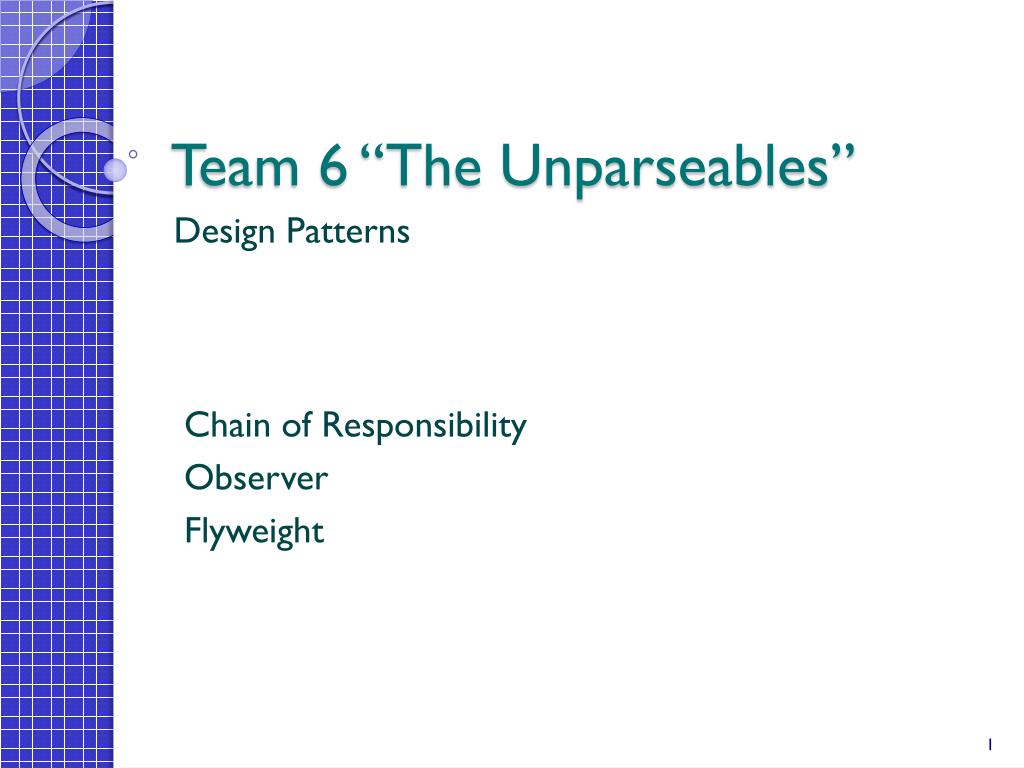 Team 6 “The Unparseables”
Design Patterns

Chain of Responsibility
Observer
Flyweight

1